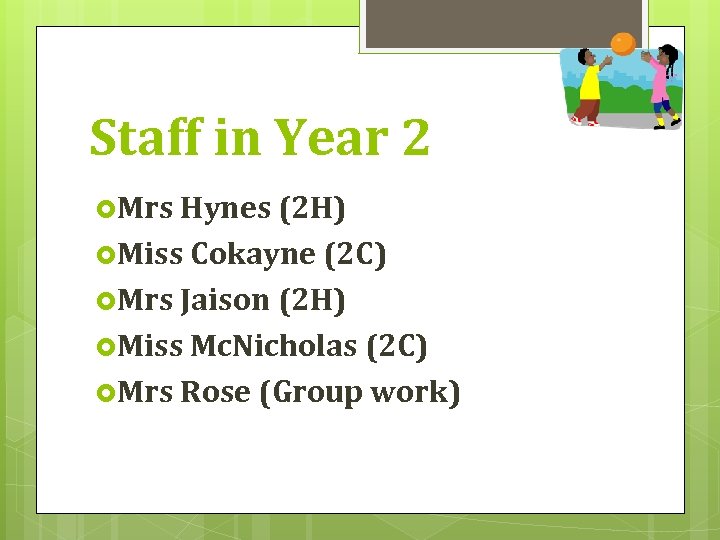 Staff in Year 2

Mrs Hynes (2H)
Miss Cokayne (2C)
Mrs Jaison (2H)
Miss McNicholas (2C)
Mrs Rose (Group work)